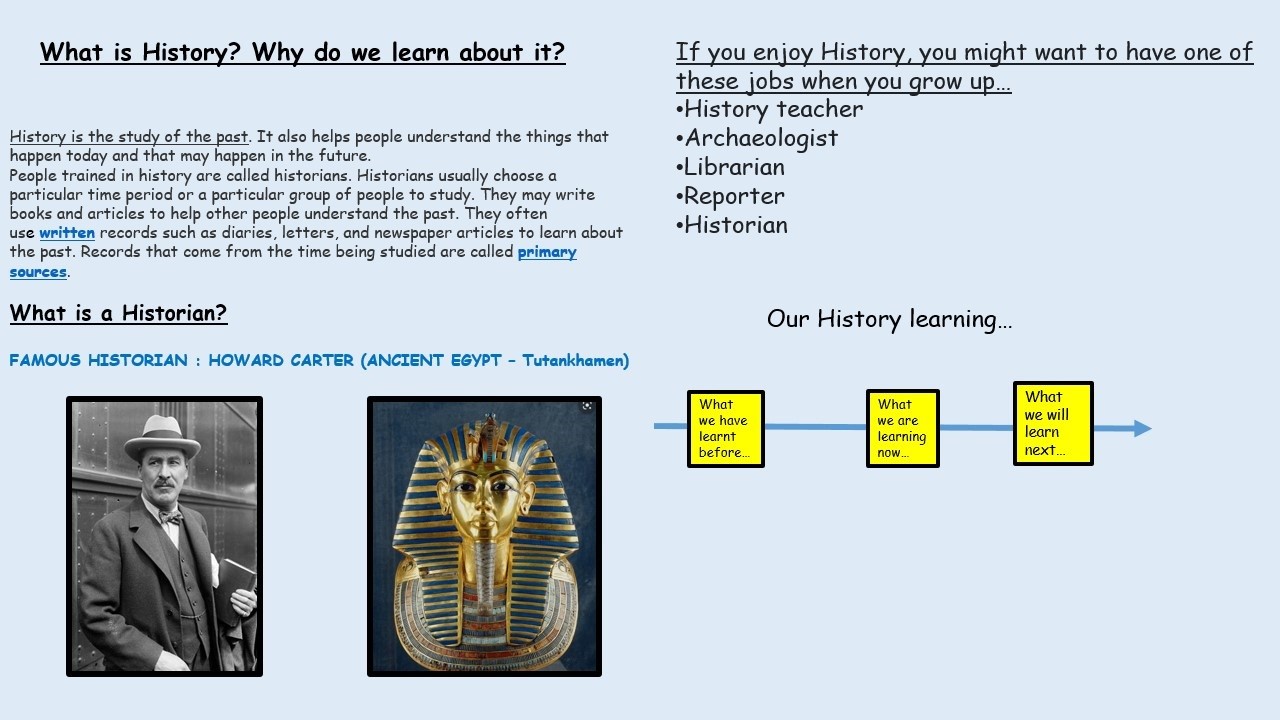 What is History? Why do we learn about it?

History is the study of the past. It also helps people understand the things that happen today and that may happen in the future.
People trained in history are called historians. Historians usually choose a particular time period or a particular group of people to study. They may write books and articles to help other people understand the past. They often use written records such as diaries, letters, and newspaper articles to learn about the past. Records that come from the time being studied are called primary sources.

What is a Historian?

FAMOUS HISTORIAN : HOWARD CARTER (ANCIENT EGYPT – Tutankhamen)

If you enjoy History, you might want to have one of these jobs when you grow up…
•History teacher
•Archaeologist
•Librarian
•Reporter
•Historian

Our History learning…

What we have learnt before…

What we are learning now…

What we will learn next…